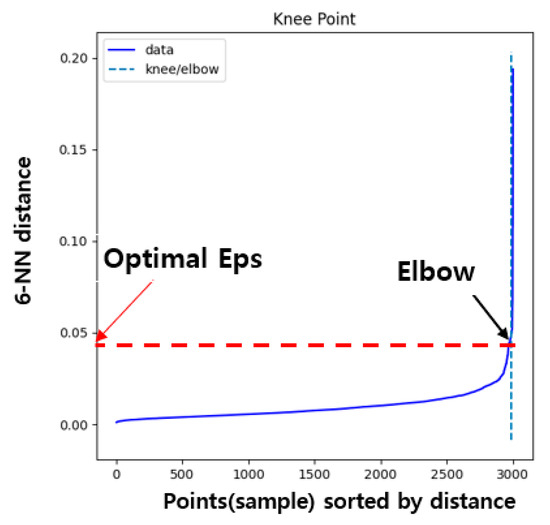 Knee Point

data
knee/elbow

6-NN distance

0.20
0.15
0.10
0.05
0.00

Optimal Eps

Elbow

0
500
1000
1500
2000
2500
3000

Points(sample) sorted by distance